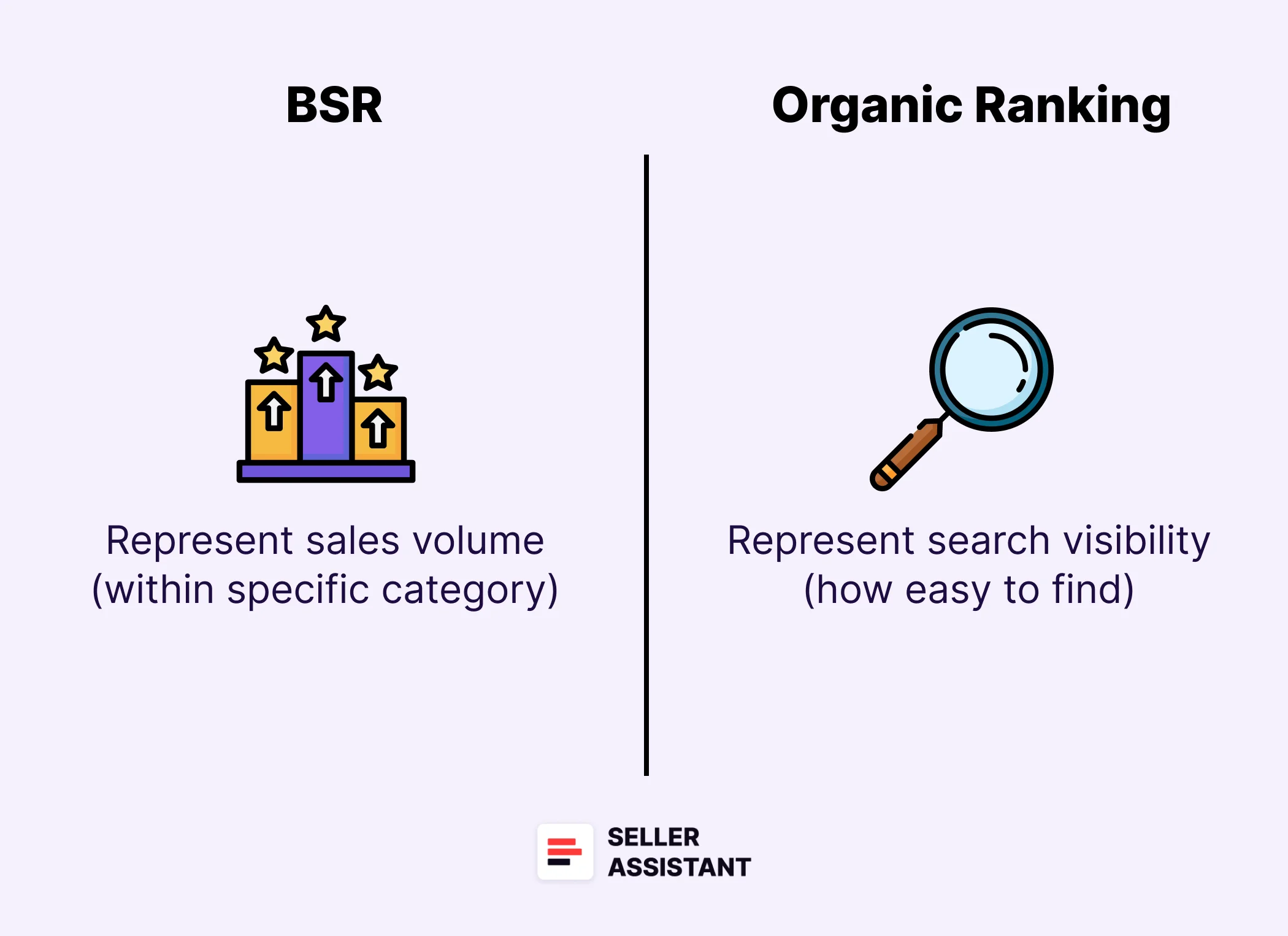 BSR

Represent sales volume (within specific category)

Organic Ranking

Represent search visibility (how easy to find)

SELLER ASSISTANT